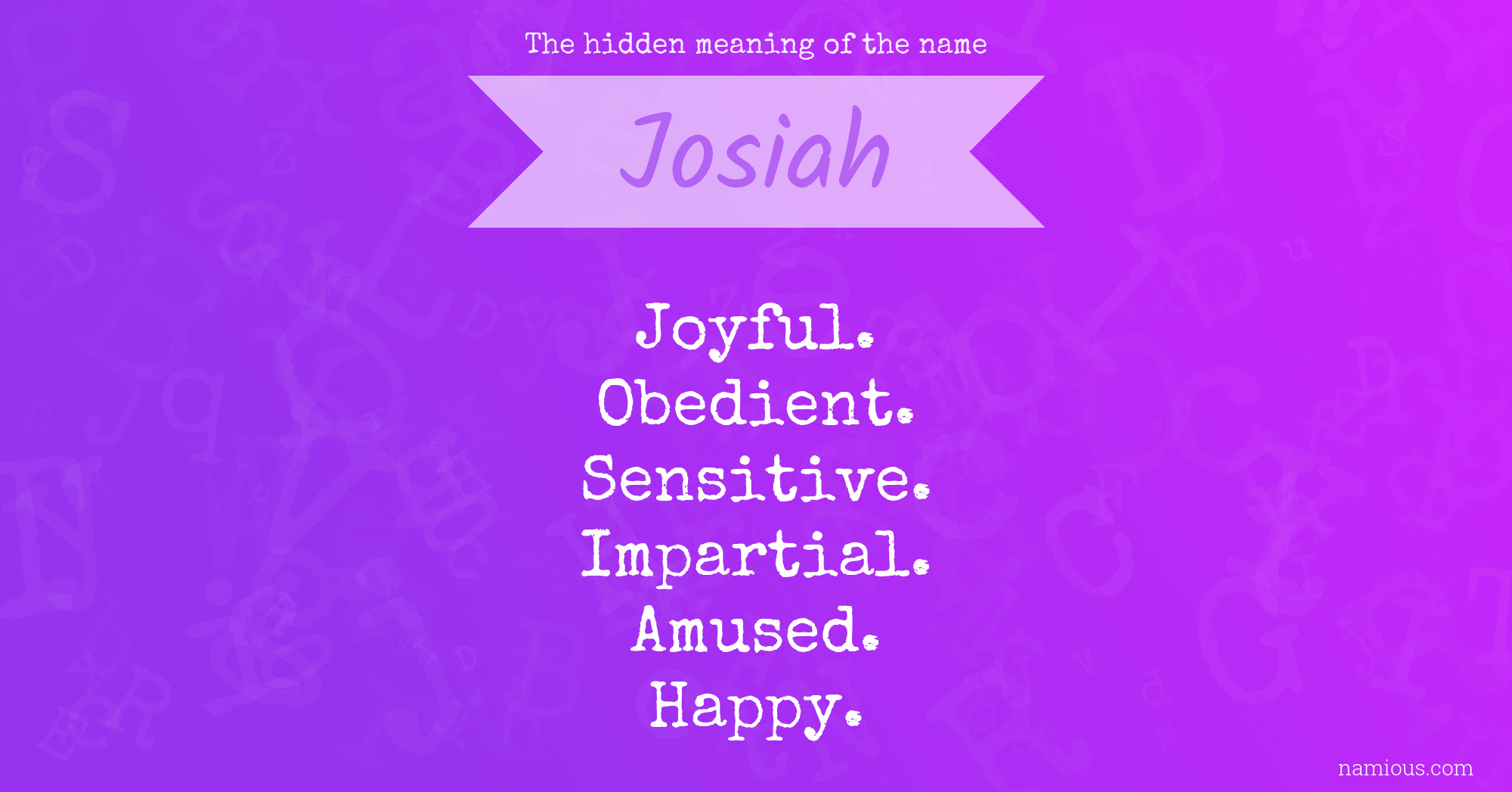 The hidden meaning of the name

Josiah

Joyful.
Obedient.
Sensitive.
Impartial.
Amused.
Happy.

namious.com